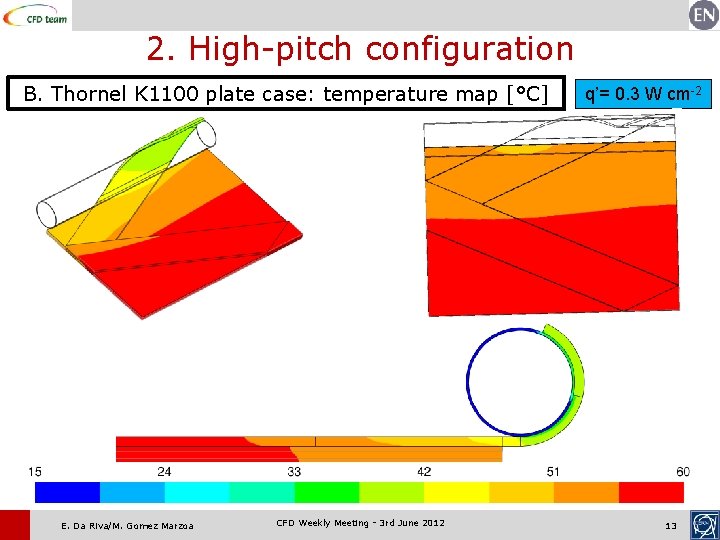 CFD team

EN

2. High-pitch configuration

B. Thornel K1100 plate case: temperature map [°C]

q'= 0.3 W cm$^{-2}$

15 24 33 42 51 60

E. Da Riva/M. Gomez Marzoa

CFD Weekly Meeting - 3rd June 2012

13